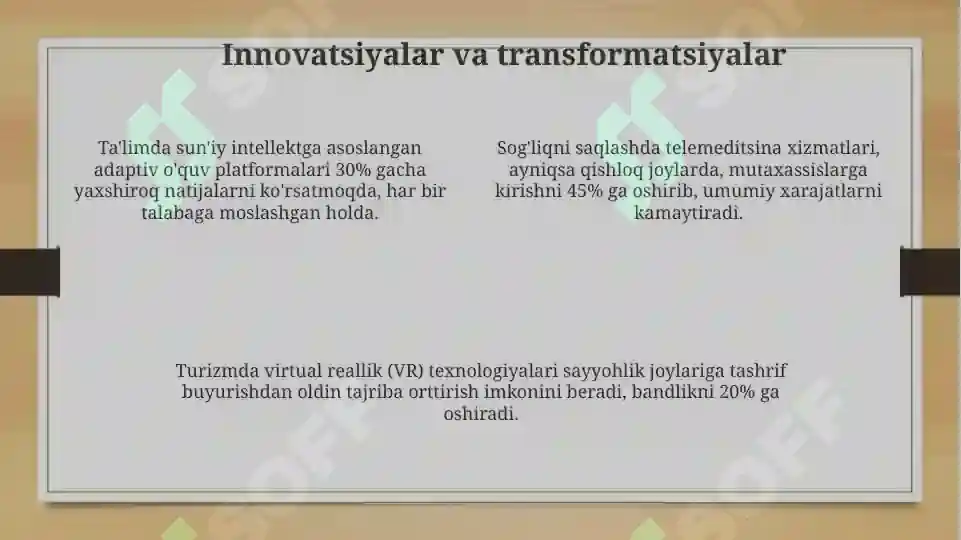 Innovatsiyalar va transformatsiyalar

Ta'limda sun'iy intellektga asoslangan adaptiv o'quv platformalari 30% gacha yaxshiroq natijalarni ko'rsatmoqda, har bir talabaga moslashgan holda.

Sog'liqni saqlashda telemeditsina xizmatlari, ayniqsa qishloq joylarda, mutaxassislarga kirishni 45% ga oshirib, umumiy xarajatlarni kamaytiradi.

Turizmda virtual reallik (VR) texnologiyalari sayyohlik joylariga tashrif buyurishdan oldin tajriba orttirish imkonini beradi, bandlikni 20% ga oshiradi.